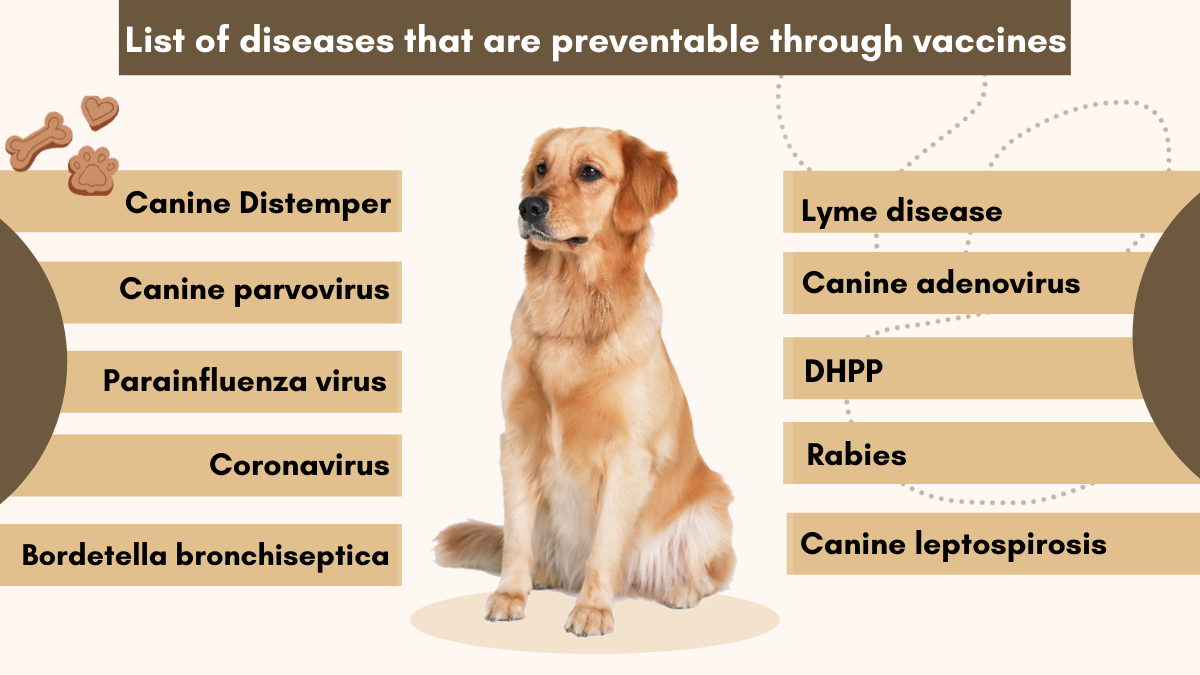 List of diseases that are preventable through vaccines

Canine Distemper

Canine parvovirus

Parainfluenza virus

Coronavirus

Bordetella bronchiseptica

Lyme disease

Canine adenovirus

DHPP

Rabies

Canine leptospirosis